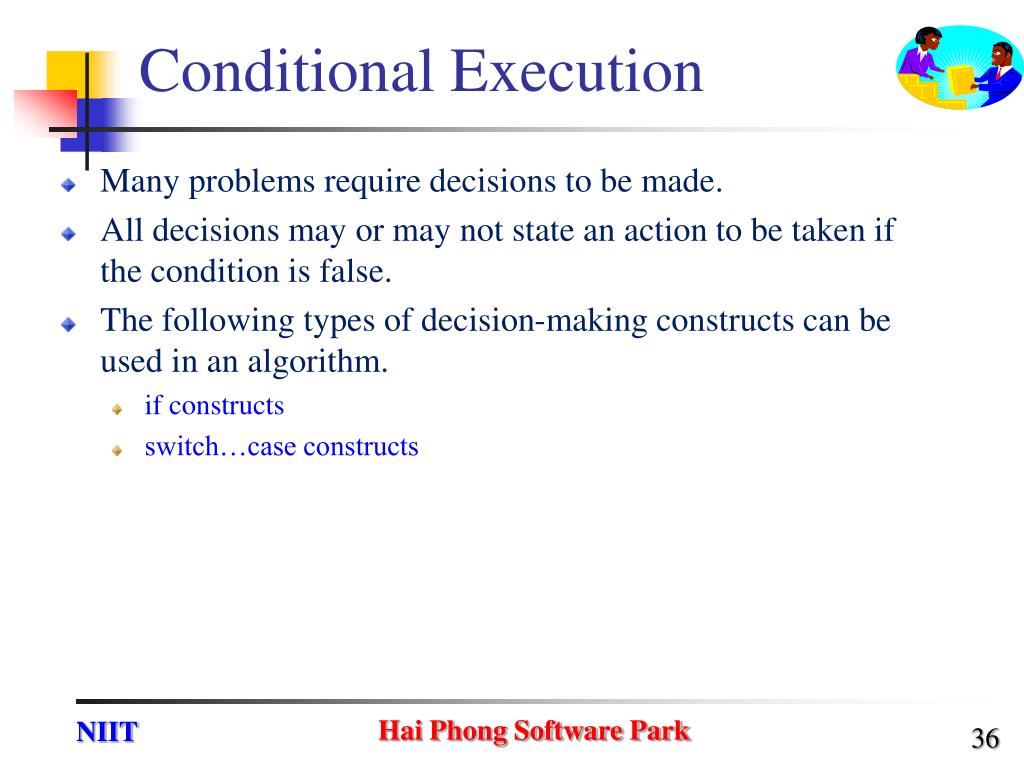 Conditional Execution

Many problems require decisions to be made.

All decisions may or may not state an action to be taken if the condition is false.

The following types of decision-making constructs can be used in an algorithm.

if constructs

switch…case constructs

NIIT

Hai Phong Software Park

36